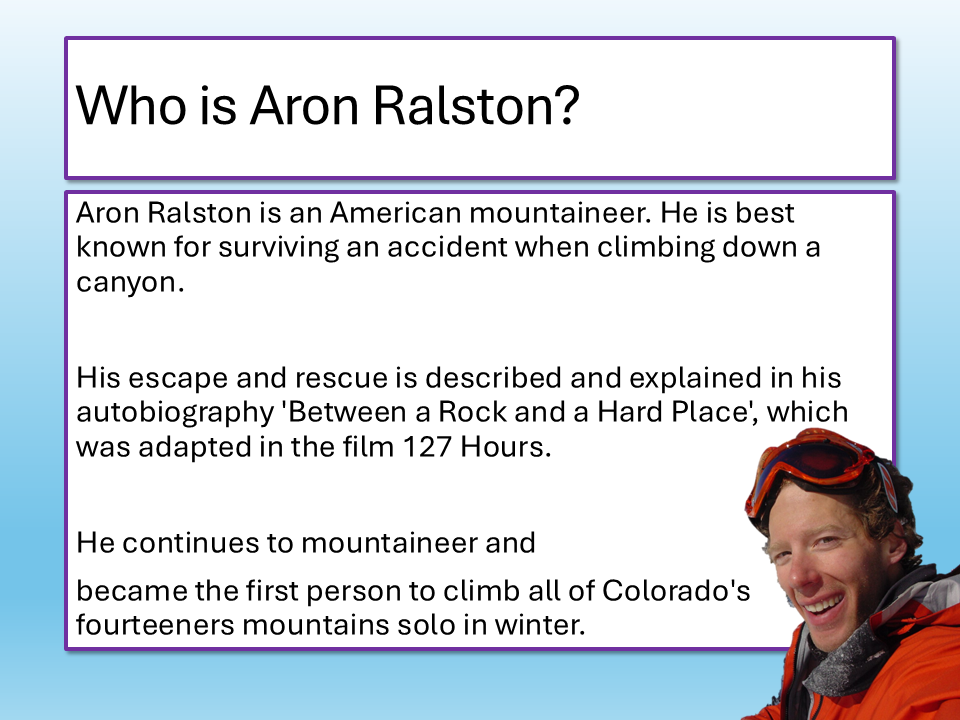 Who is Aron Ralston?

Aron Ralston is an American mountaineer. He is best known for surviving an accident when climbing down a canyon.

His escape and rescue is described and explained in his autobiography 'Between a Rock and a Hard Place', which was adapted in the film 127 Hours.

He continues to mountaineer and

became the first person to climb all of Colorado's fourteeners mountains solo in winter.